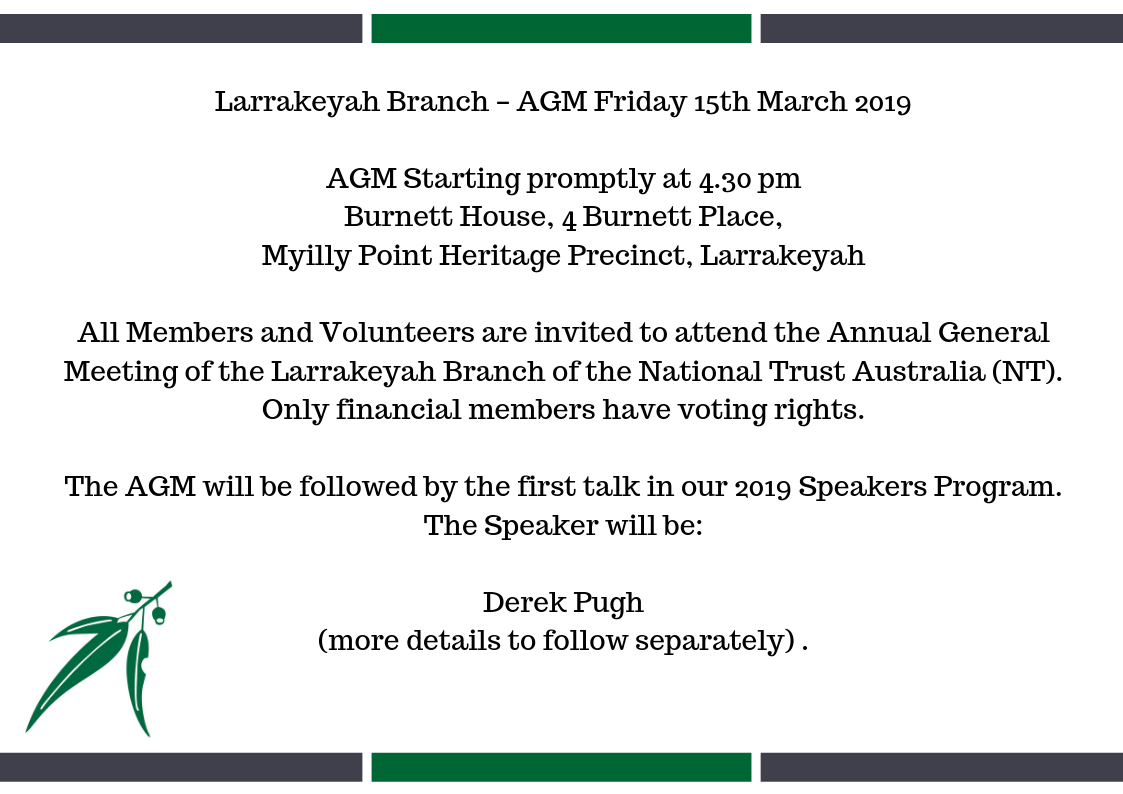 Larrakeyah Branch – AGM Friday 15th March 2019

AGM Starting promptly at 4.30 pm
Burnett House, 4 Burnett Place,
Myilly Point Heritage Precinct, Larrakeyah

All Members and Volunteers are invited to attend the Annual General Meeting of the Larrakeyah Branch of the National Trust Australia (NT). Only financial members have voting rights.

The AGM will be followed by the first talk in our 2019 Speakers Program. The Speaker will be:

Derek Pugh
(more details to follow separately) .